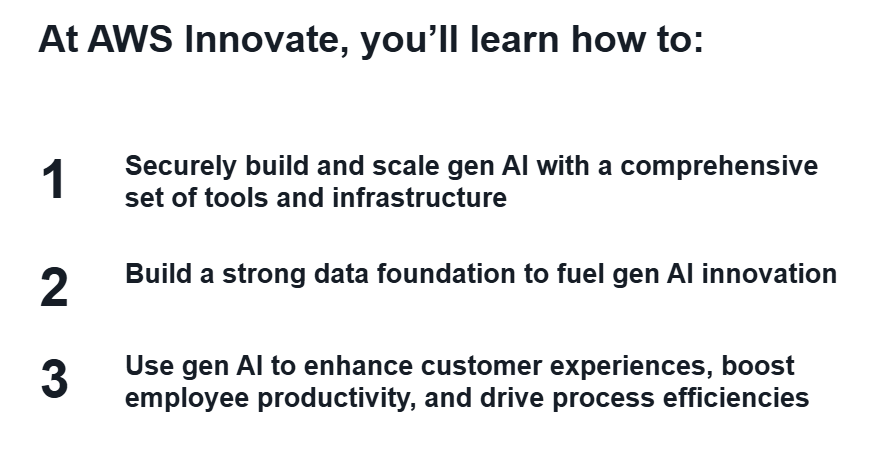 At AWS Innovate, you’ll learn how to:

1 Securely build and scale gen AI with a comprehensive set of tools and infrastructure

2 Build a strong data foundation to fuel gen AI innovation

3 Use gen AI to enhance customer experiences, boost employee productivity, and drive process efficiencies